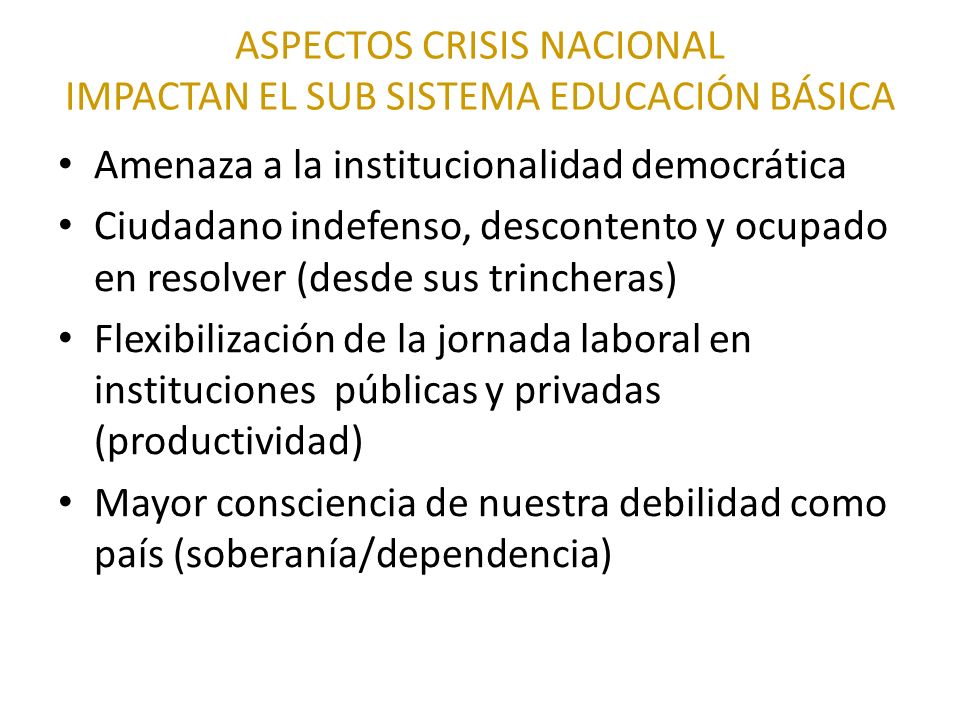 ASPECTOS CRISIS NACIONAL
IMPACTAN EL SUB SISTEMA EDUCACIÓN BÁSICA

• Amenaza a la institucionalidad democrática
• Ciudadano indefenso, descontento y ocupado en resolver (desde sus trincheras)
• Flexibilización de la jornada laboral en instituciones públicas y privadas (productividad)
• Mayor consciencia de nuestra debilidad como país (soberanía/dependencia)